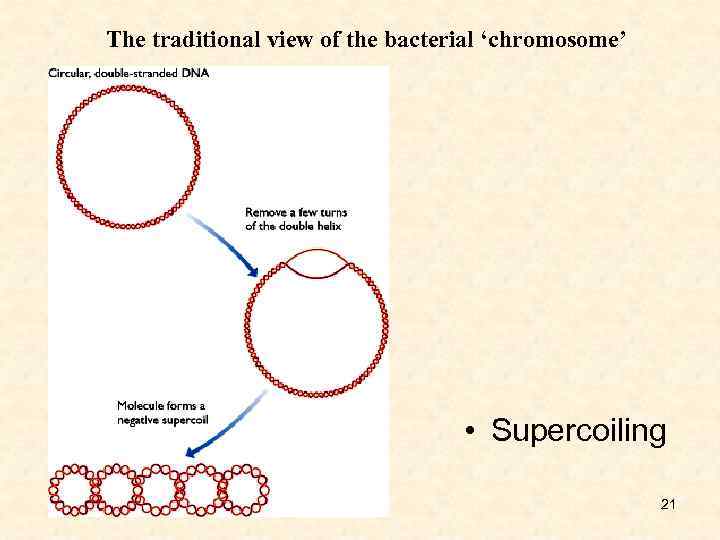 The traditional view of the bacterial ‘chromosome’

Circular, double-stranded DNA

Remove a few turns of the double helix

Molecule forms a negative supercoil

• Supercoiling

21